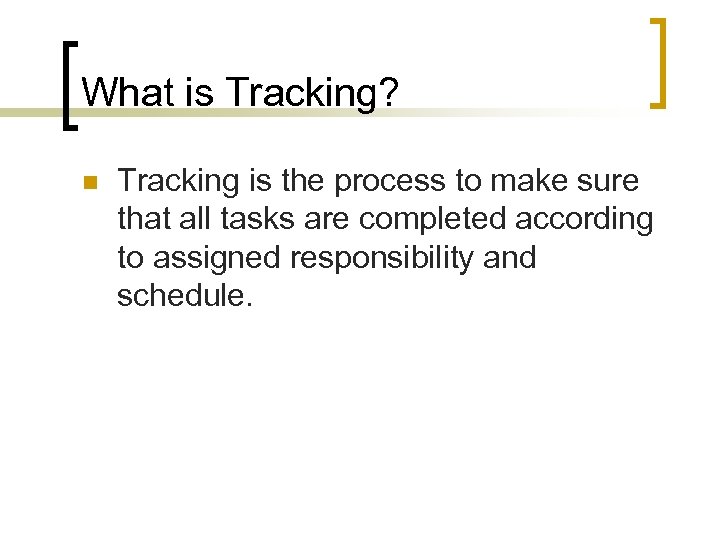 What is Tracking?

Tracking is the process to make sure that all tasks are completed according to assigned responsibility and schedule.